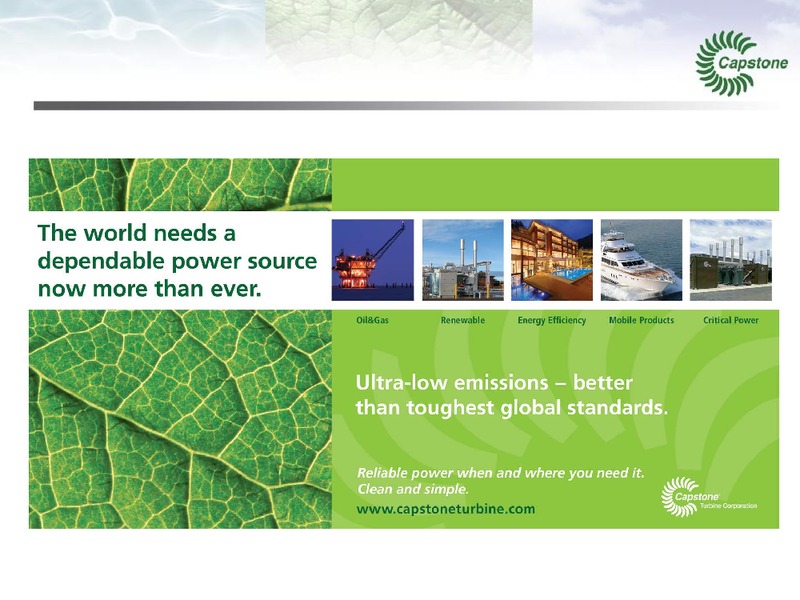 Capstone

The world needs a dependable power source now more than ever.

Oil&Gas
Renewable
Energy Efficiency
Mobile Products
Critical Power

Ultra-low emissions – better than toughest global standards.

Reliable power when and where you need it. Clean and simple.

www.capstoneturbine.com

Capstone Turbine Corporation